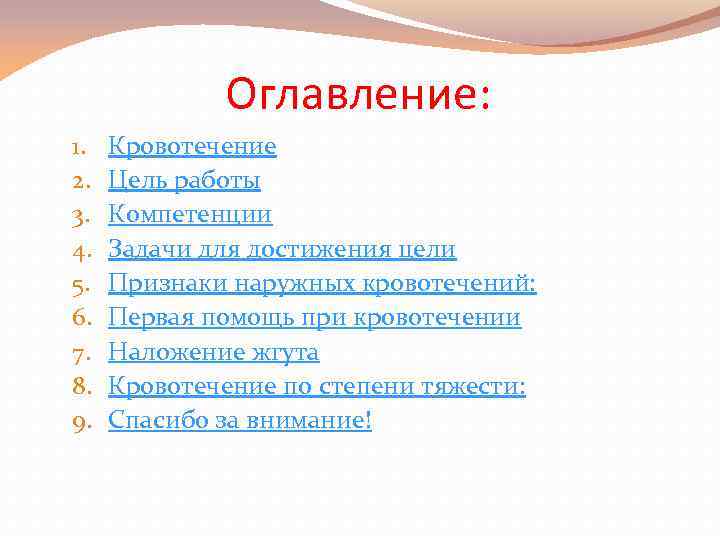 Оглавление:

1. Кровотечение
2. Цель работы
3. Компетенции
4. Задачи для достижения цели
5. Признаки наружных кровотечений:
6. Первая помощь при кровотечении
7. Наложение жгута
8. Кровотечение по степени тяжести:
9. Спасибо за внимание!